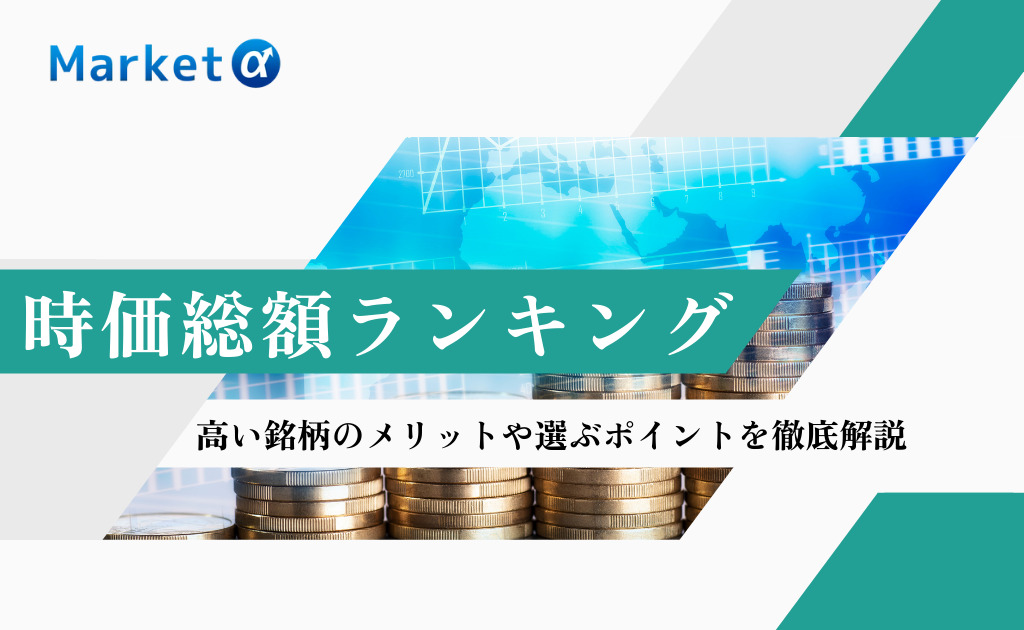 Market α

時価総額ランキング

高い銘柄のメリットや選ぶポイントを徹底解説